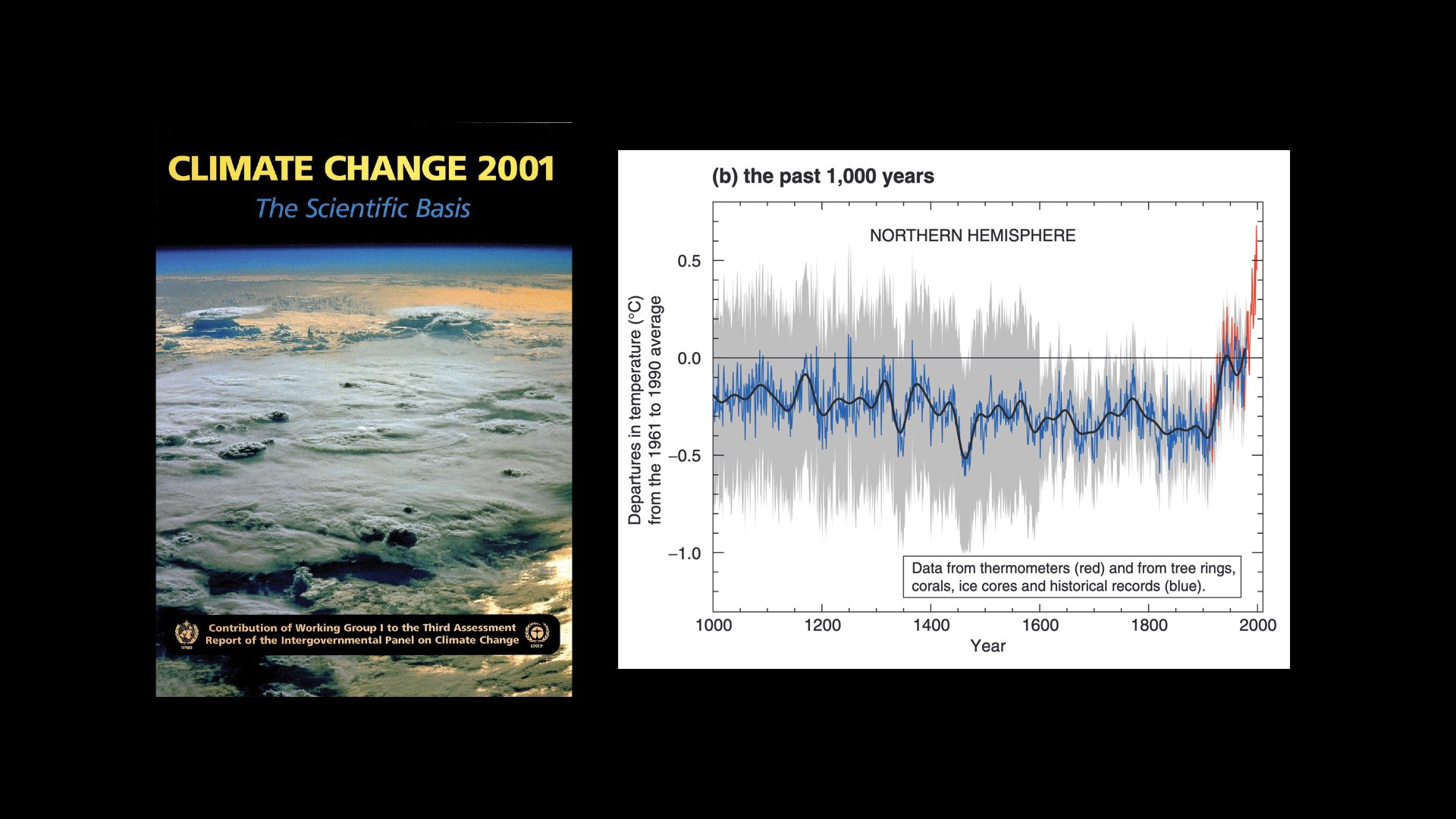 CLIMATE CHANGE 2001
The Scientific Basis

WMO
Contribution of Working Group I to the Third Assessment Report of the Intergovernmental Panel on Climate Change
UNEP

(b) the past 1,000 years

NORTHERN HEMISPHERE

Departures in temperature (°C) from the 1961 to 1990 average

0.5
0.0
−0.5
−1.0

Data from thermometers (red) and from tree rings, corals, ice cores and historical records (blue).

1000 1200 1400 1600 1800 2000
Year